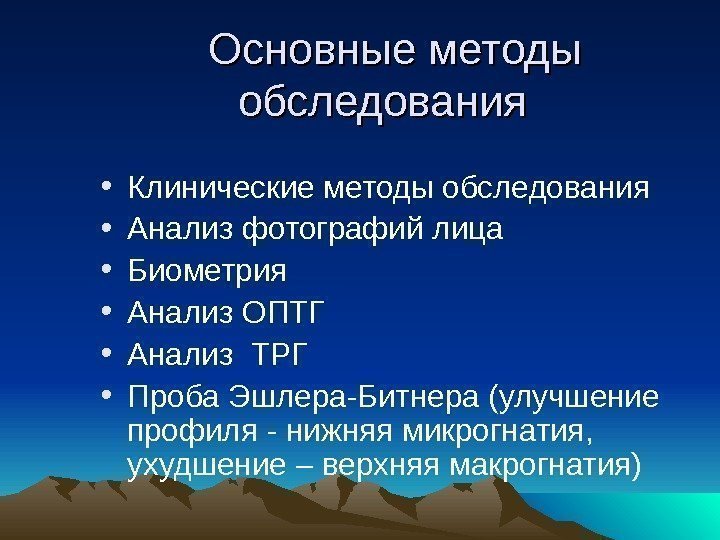 Основные методы обследования

• Клинические методы обследования
• Анализ фотографий лица
• Биометрия
• Анализ ОПТГ
• Анализ  ТРГ
• Проба Эшлера-Битнера (улучшение профиля - нижняя микрогнатия, ухудшение – верхняя макрогнатия)